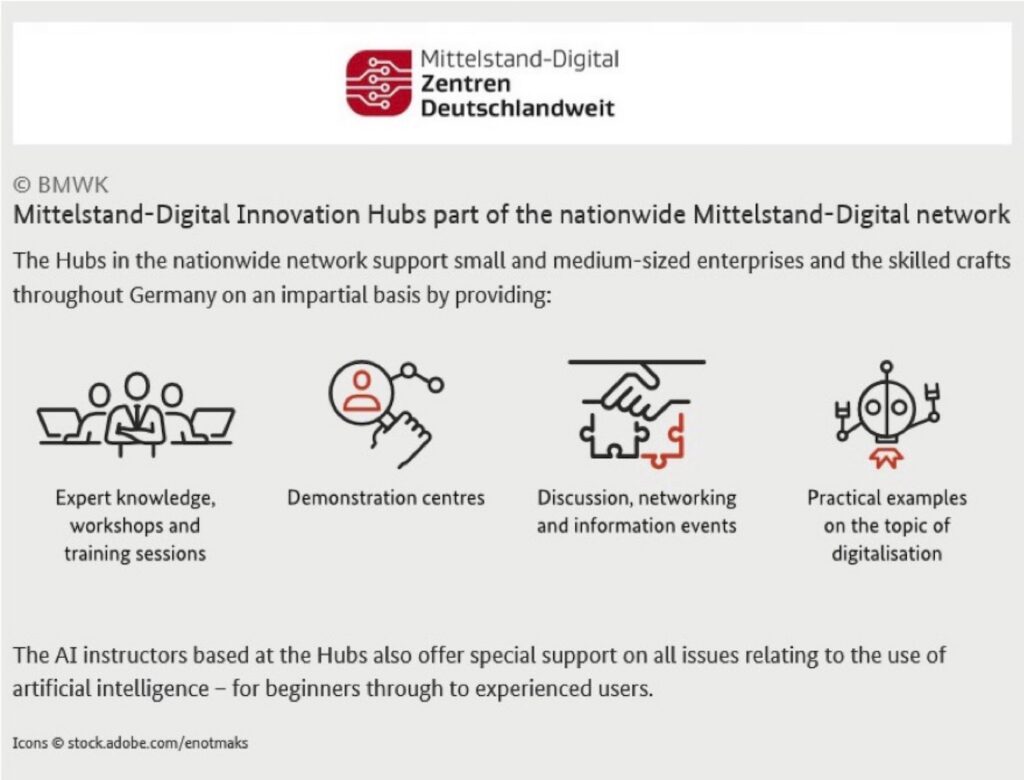 Mittelstand-Digital
Zentren
Deutschlandweit

© BMWK

Mittelstand-Digital Innovation Hubs part of the nationwide Mittelstand-Digital network

The Hubs in the nationwide network support small and medium-sized enterprises and the skilled crafts throughout Germany on an impartial basis by providing:

Expert knowledge, workshops and training sessions

Demonstration centres

Discussion, networking and information events

Practical examples on the topic of digitalisation

The AI instructors based at the Hubs also offer special support on all issues relating to the use of artificial intelligence – for beginners through to experienced users.

Icons © stock.adobe.com/enotmaks